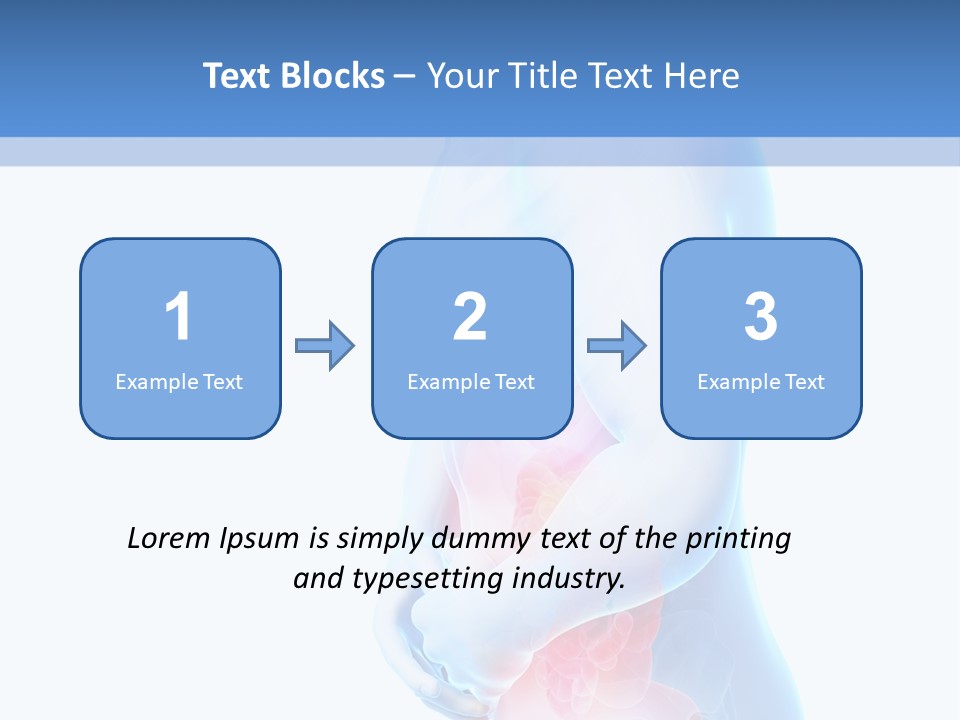 Text Blocks – Your Title Text Here

1
Example Text

2
Example Text

3
Example Text

Lorem Ipsum is simply dummy text of the printing and typesetting industry.